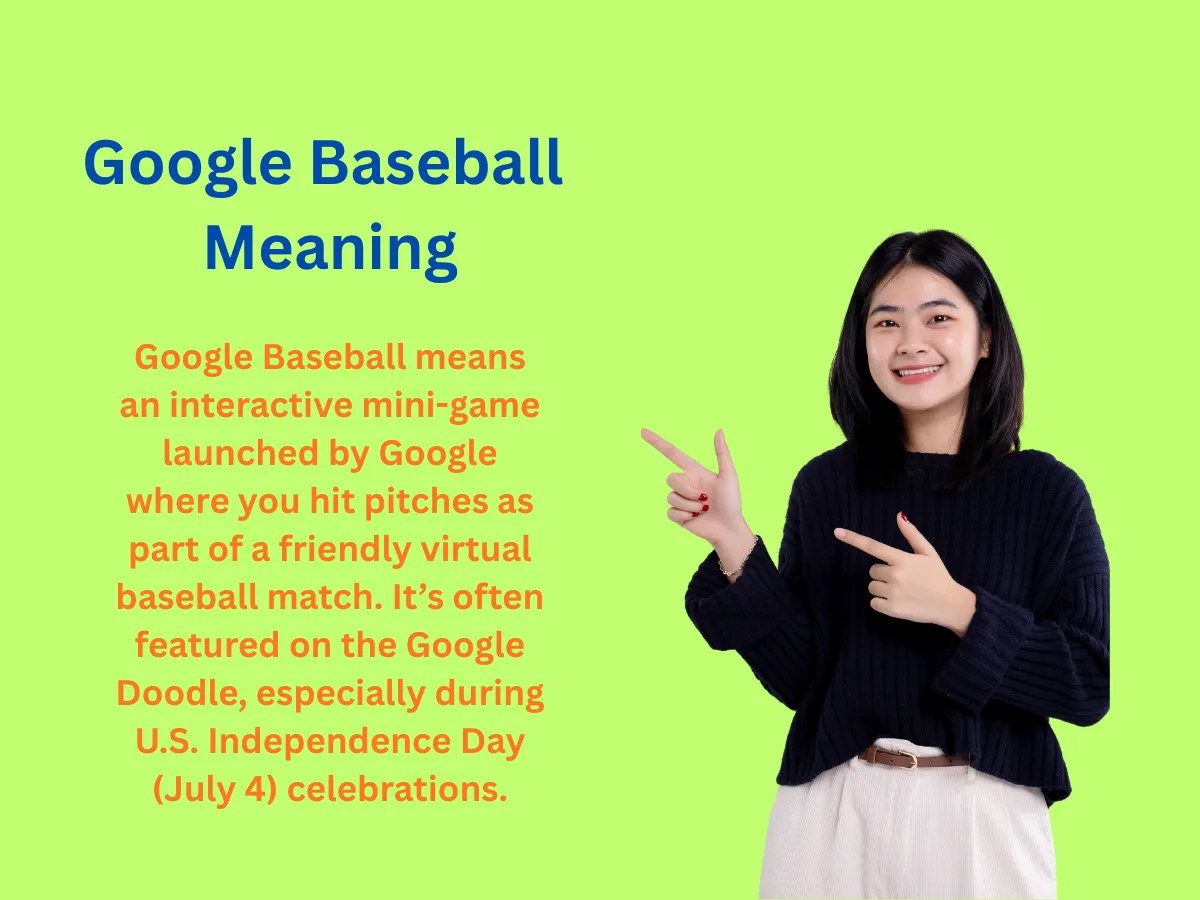 Google Baseball Meaning

Google Baseball means an interactive mini-game launched by Google where you hit pitches as part of a friendly virtual baseball match. It’s often featured on the Google Doodle, especially during U.S. Independence Day (July 4) celebrations.